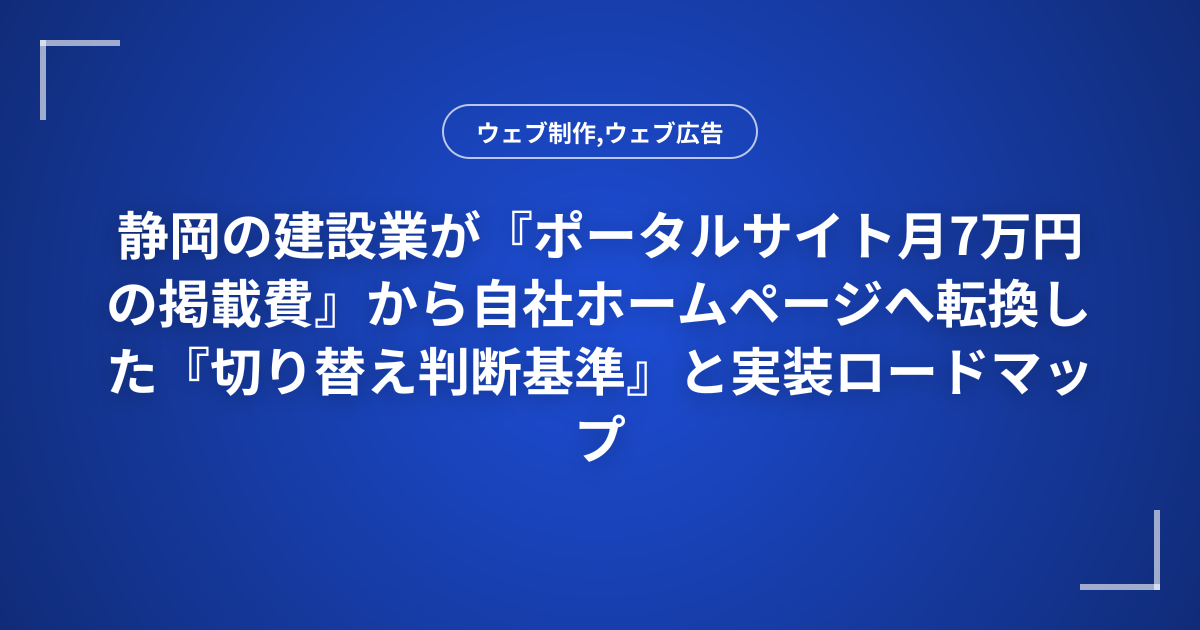 ウェブ制作,ウェブ広告

静岡の建設業が『ポータルサイト月7万円の掲載費』から自社ホームページへ転換した『切り替え判断基準』と実装ロードマップ